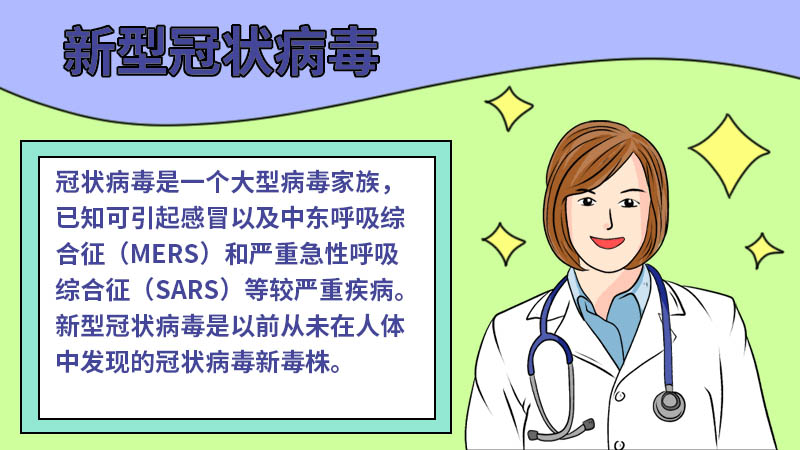 新型冠状病毒

冠状病毒是一个大型病毒家族，已知可引起感冒以及中东呼吸综合征（MERS）和严重急性呼吸综合征（SARS）等较严重疾病。新型冠状病毒是以前从未在人体中发现的冠状病毒新毒株。